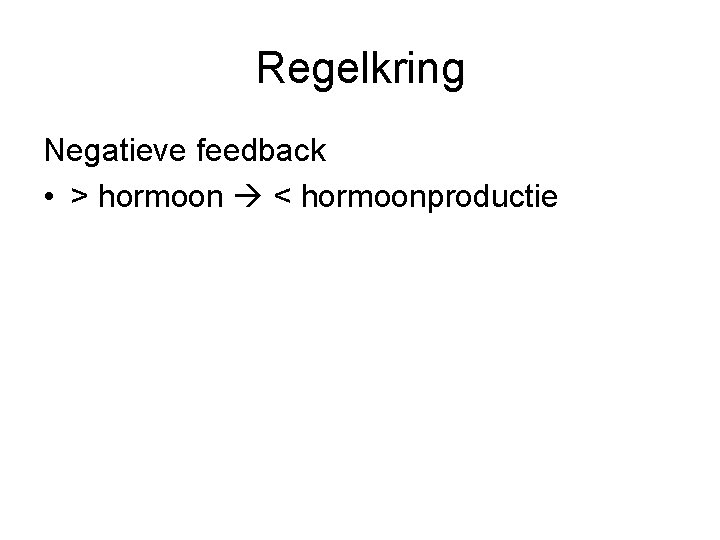 Regelkring

Negatieve feedback

• > hormoon → < hormoonproductie